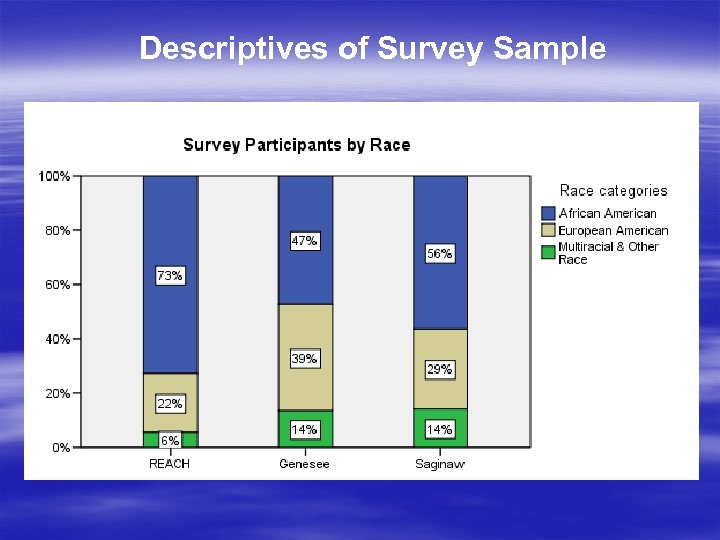 Descriptives of Survey Sample

Survey Participants by Race

100%
80%
60%
40%
20%
0%

73%
22%
6%
47%
39%
14%
56%
29%
14%

REACH
Genesee
Saginaw

Race categories
African American
European American
Multiracial & Other Race